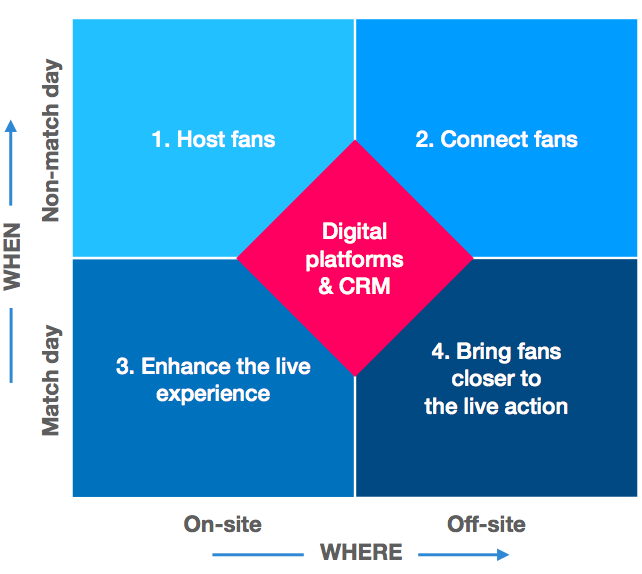 WHEN

Non-match day

Match day

1. Host fans

2. Connect fans

Digital platforms & CRM

3. Enhance the live experience

4. Bring fans closer to the live action

On-site

Off-site

WHERE